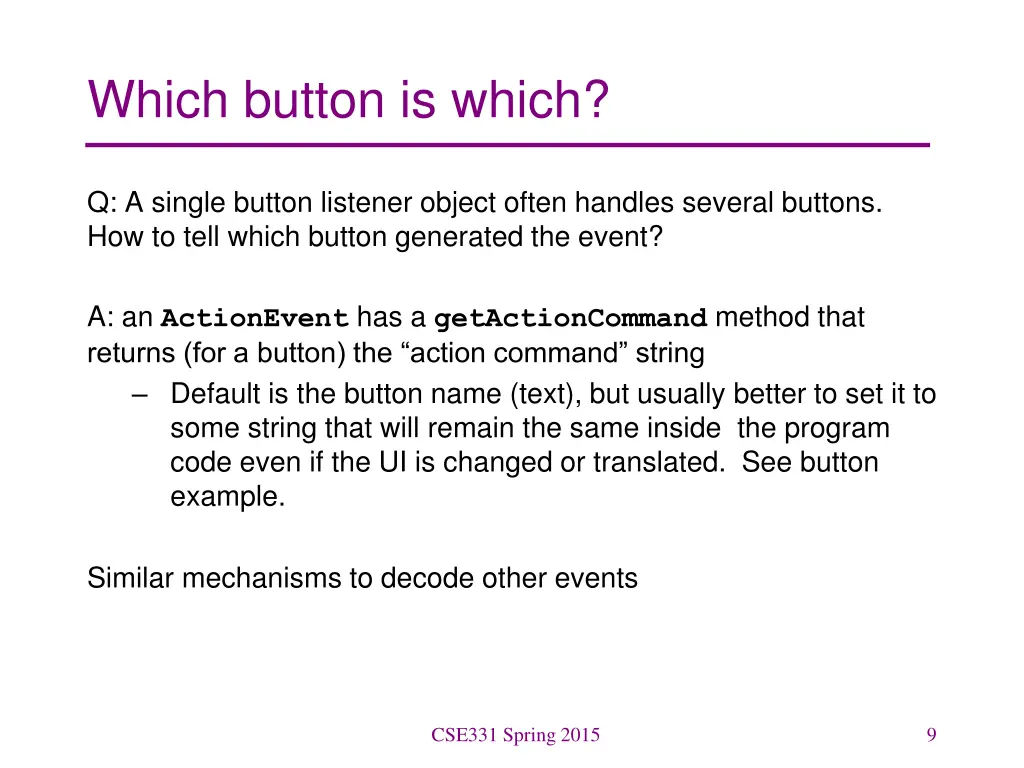 Which button is which?

Q: A single button listener object often handles several buttons. How to tell which button generated the event?

A: an ActionEvent has a getActionCommand method that returns (for a button) the “action command” string

– Default is the button name (text), but usually better to set it to some string that will remain the same inside the program code even if the UI is changed or translated. See button example.

Similar mechanisms to decode other events

CSE331 Spring 2015

9